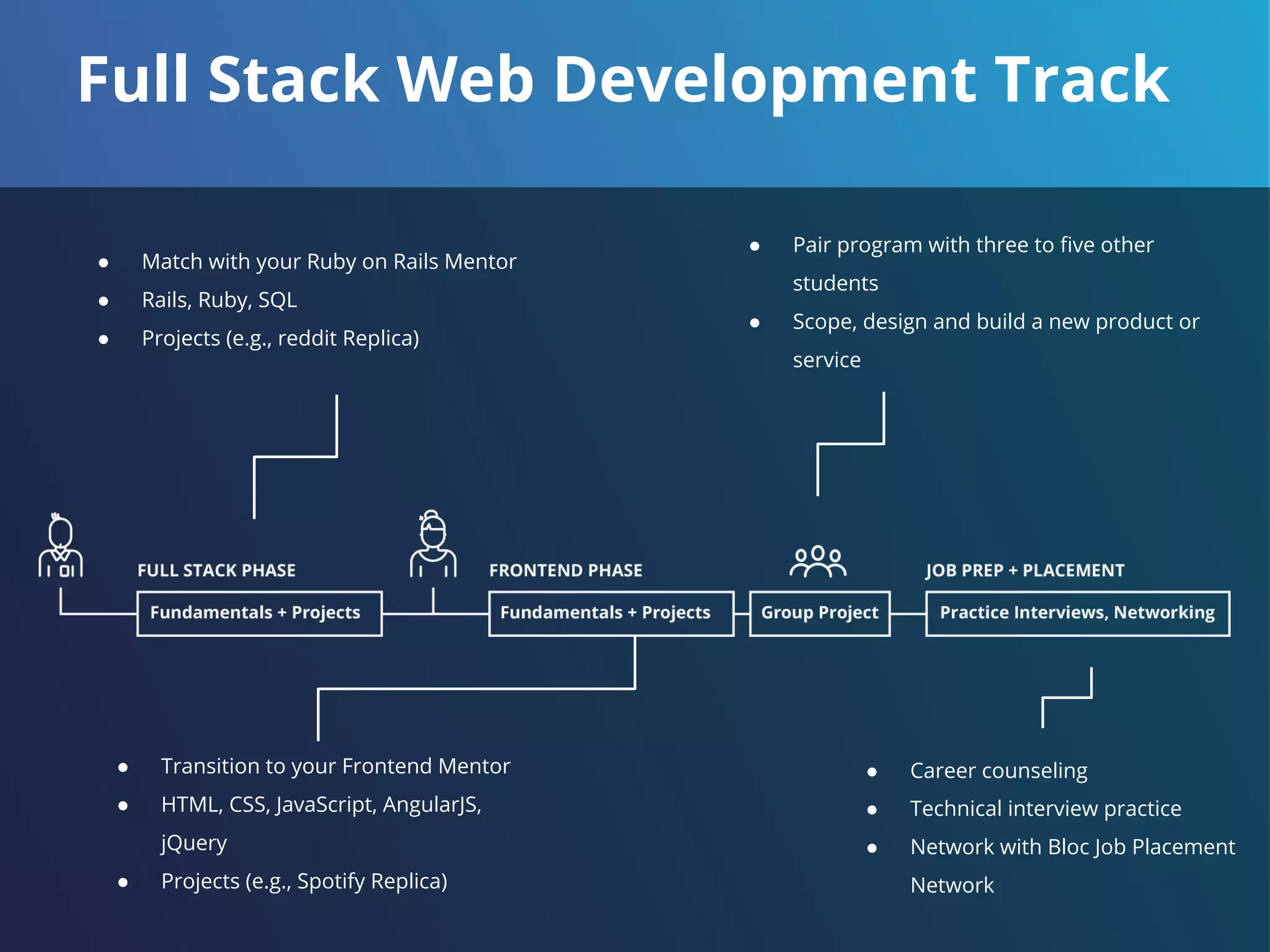 Full Stack Web Development Track

- Match with your Ruby on Rails Mentor
- Rails, Ruby, SQL
- Projects (e.g., reddit Replica)

- Pair program with three to five other students
- Scope, design and build a new product or service

FULL STACK PHASE

Fundamentals + Projects

FRONTEND PHASE

Fundamentals + Projects

Group Project

JOB PREP + PLACEMENT

Practice Interviews, Networking

- Transition to your Frontend Mentor
- HTML, CSS, JavaScript, AngularJS, jQuery
- Projects (e.g., Spotify Replica)

- Career counseling
- Technical interview practice
- Network with Bloc Job Placement Network